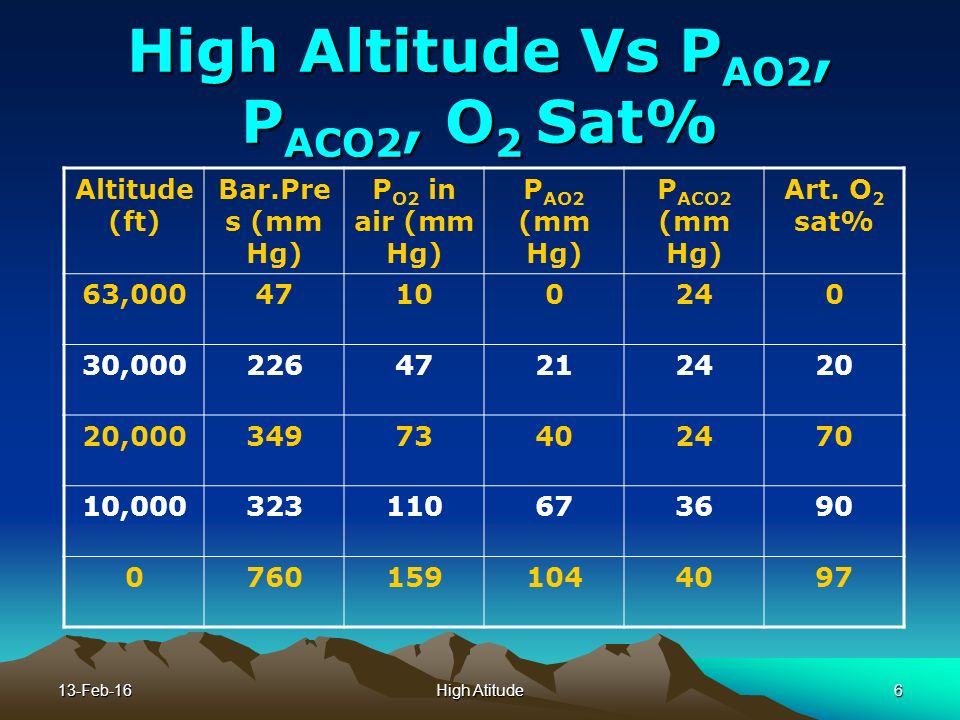 High Altitude Vs $P_{AO2}$, $P_{ACO2}$, $O_2$ Sat%

| Altitude (ft) | Bar.Pres (mm Hg) | $P_{O2}$ in air (mm Hg) | $P_{AO2}$ (mm Hg) | $P_{ACO2}$ (mm Hg) | Art. $O_2$ sat% |
|---|---|---|---|---|---|
| 63,000 | 47 | 10 | 0 | 24 | 0 |
| 30,000 | 226 | 47 | 21 | 24 | 20 |
| 20,000 | 349 | 73 | 40 | 24 | 70 |
| 10,000 | 323 | 110 | 67 | 36 | 90 |
| 0 | 760 | 159 | 104 | 40 | 97 |

13-Feb-16

High Atitude

6